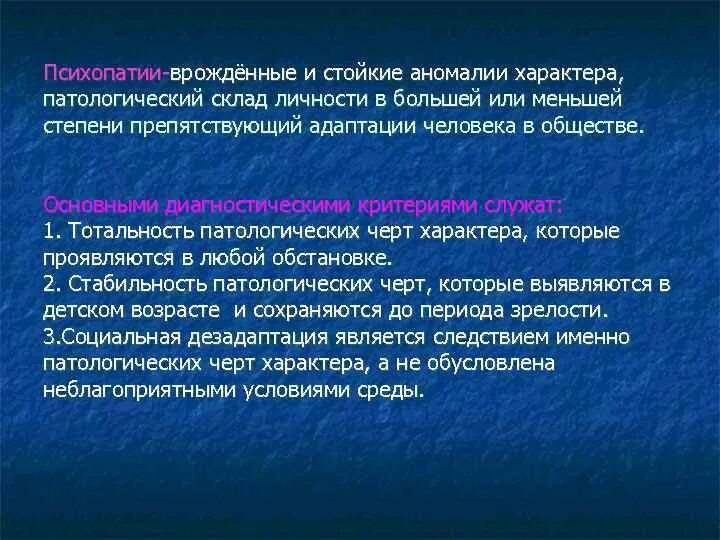 Психопатии-врождённые и стойкие аномалии характера, патологический склад личности в большей или меньшей степени препятствующий адаптации человека в обществе.

Основными диагностическими критериями служат:
1. Тотальность патологических черт характера, которые проявляются в любой обстановке.
2. Стабильность патологических черт, которые выявляются в детском возрасте и сохраняются до периода зрелости.
3.Социальная дезадаптация является следствием именно патологических черт характера, а не обусловлена неблагоприятными условиями среды.